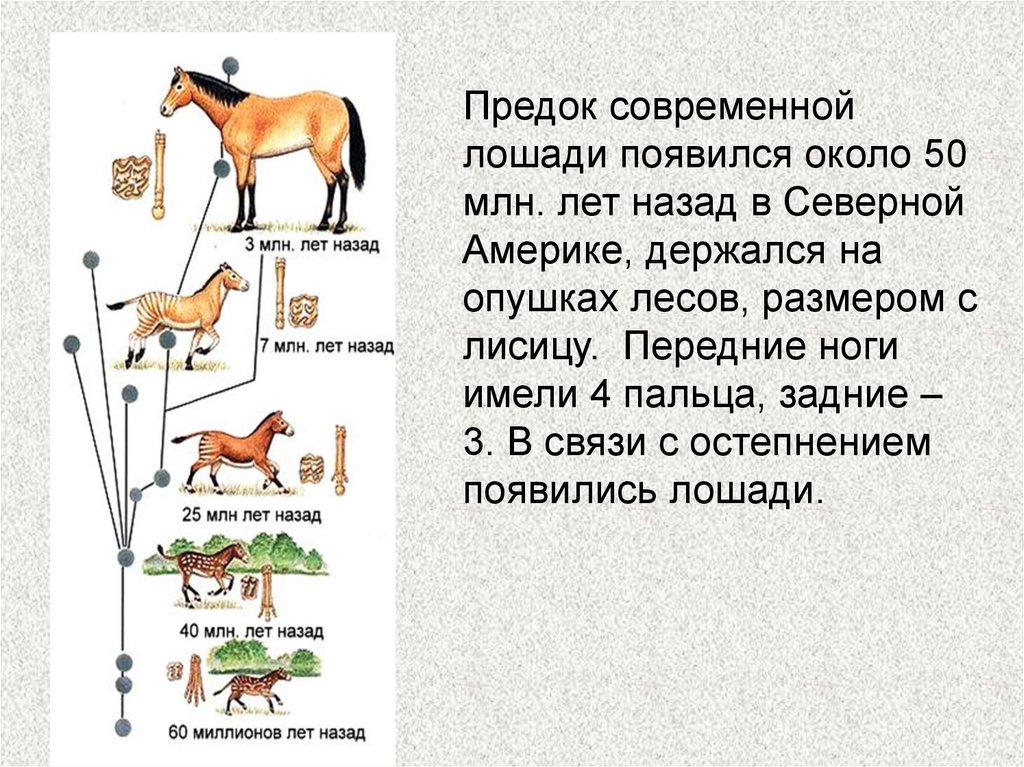 3 млн. лет назад

7 млн. лет назад

25 млн лет назад

40 млн. лет назад

60 миллионов лет назад

Предок современной лошади появился около 50 млн. лет назад в Северной Америке, держался на опушках лесов, размером с лисицу. Передние ноги имели 4 пальца, задние – 3. В связи с остепнением появились лошади.